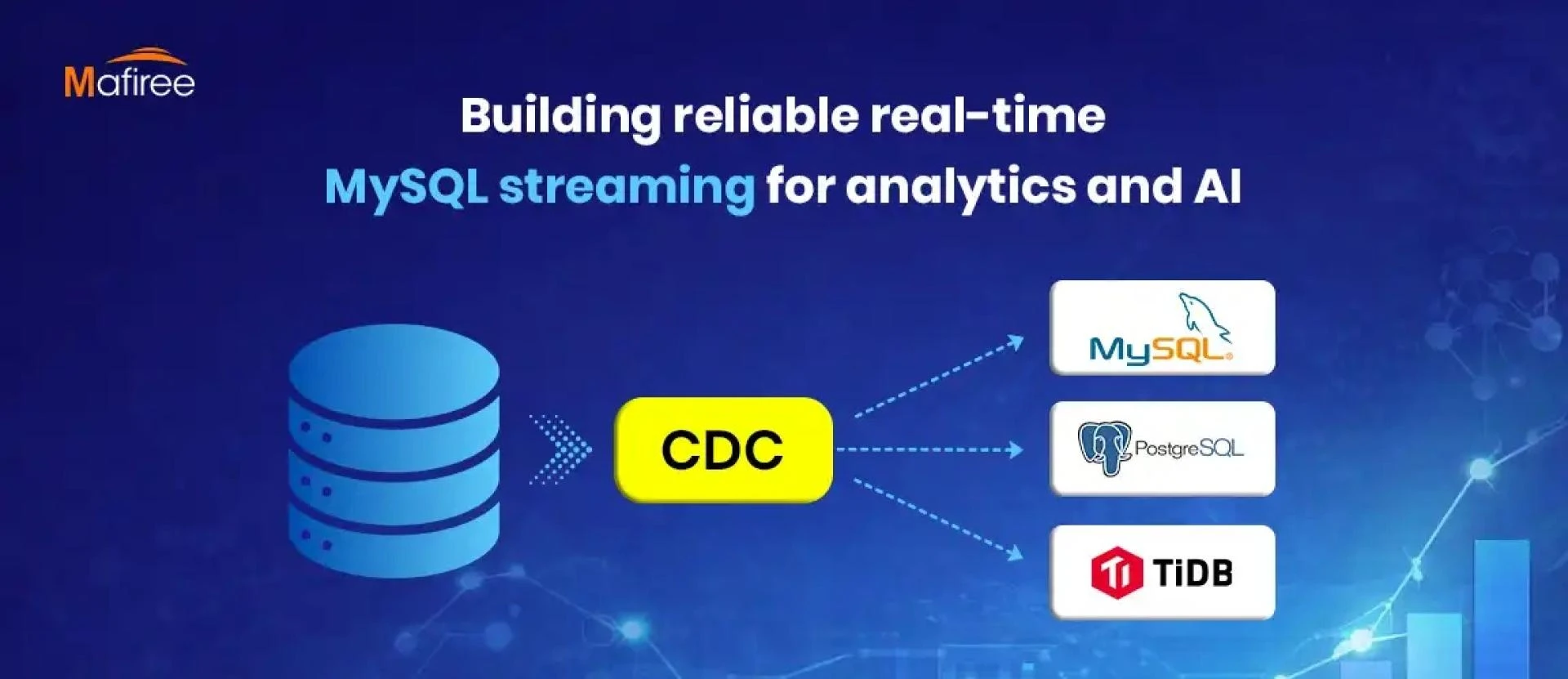 Mafiree

Building reliable real-time MySQL streaming for analytics and AI

CDC

MySQL

PostgreSQL

TiDB